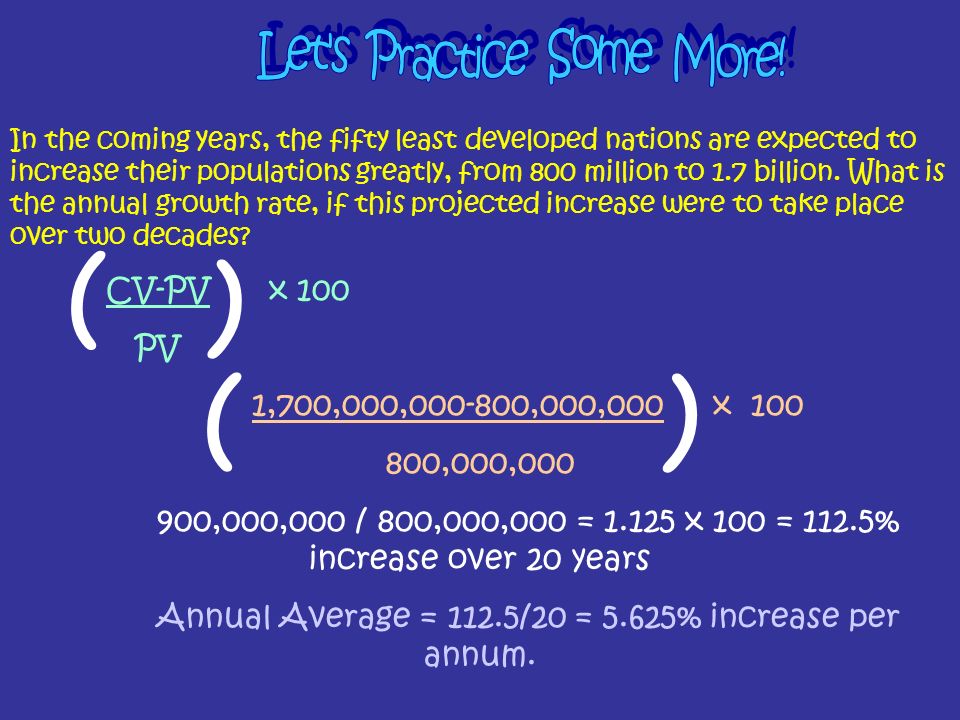 Let's Practice Some More!

In the coming years, the fifty least developed nations are expected to increase their populations greatly, from 800 million to 1.7 billion. What is the annual growth rate, if this projected increase were to take place over two decades?

$\left(\frac{CV-PV}{PV}\right) \times 100$

$\left(\frac{1,700,000,000-800,000,000}{800,000,000}\right) \times 100$

900,000,000 / 800,000,000 = 1.125 x 100 = 112.5% increase over 20 years

Annual Average = 112.5/20 = 5.625% increase per annum.